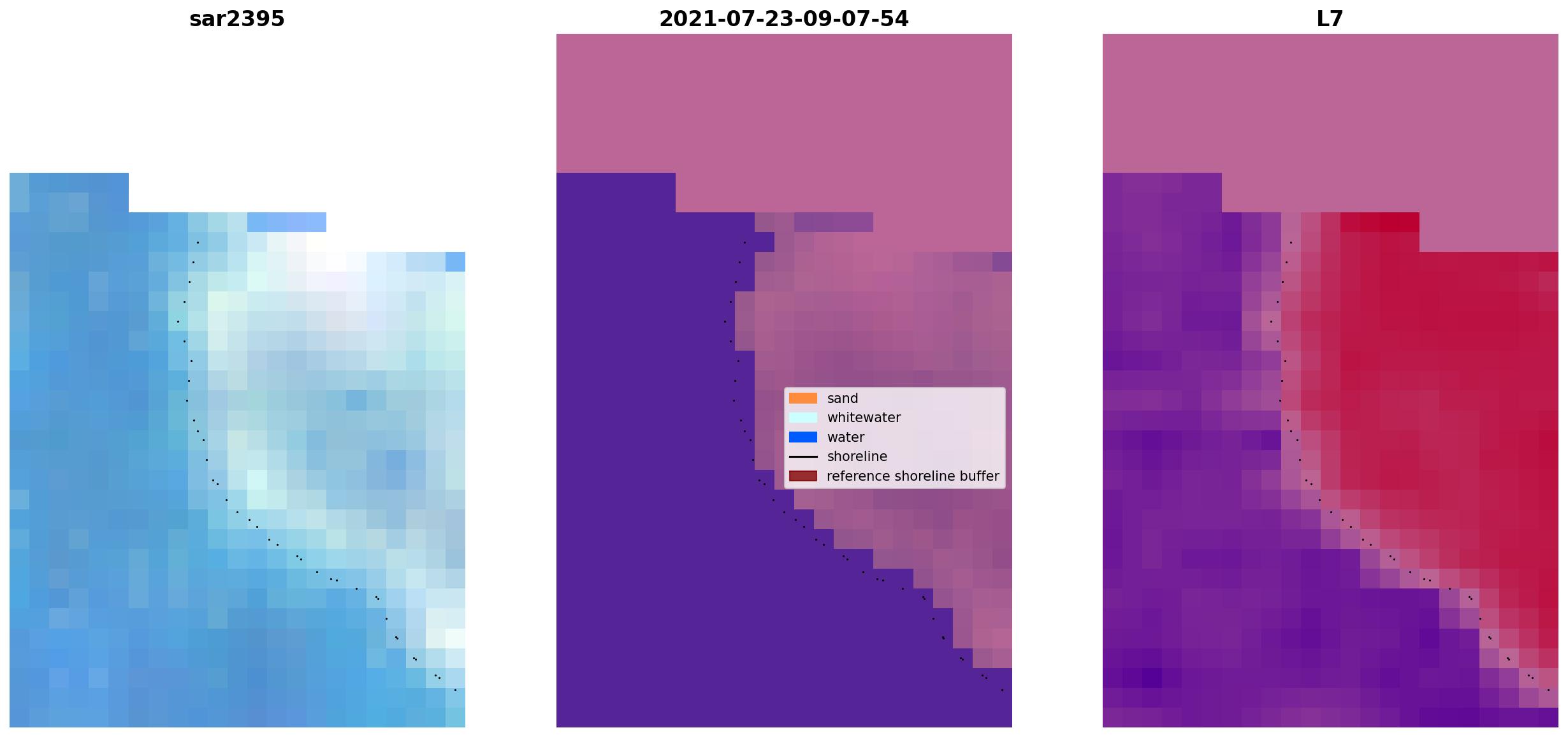 sar2395

2021-07-23-09-07-54

sand
whitewater
water
shoreline
reference shoreline buffer

L7